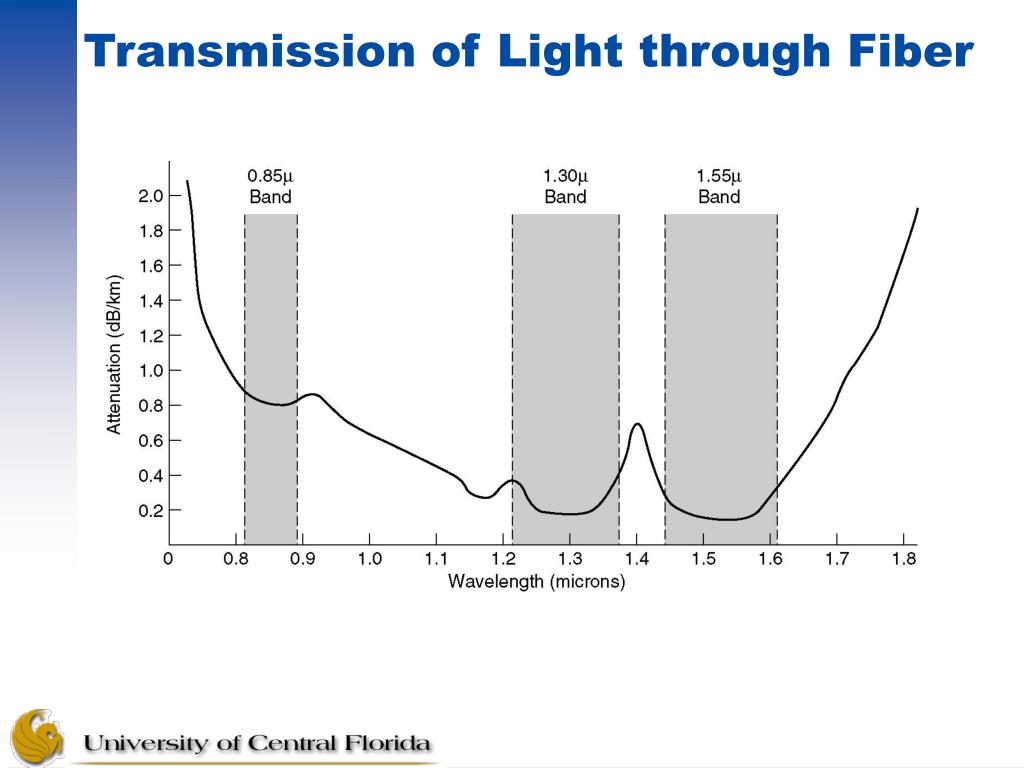 Transmission of Light through Fiber

0.85μ Band

1.30μ Band

1.55μ Band

Attenuation (dB/km)

2.0
1.8
1.6
1.4
1.2
1.0
0.8
0.6
0.4
0.2

0 0.8 0.9 1.0 1.1 1.2 1.3 1.4 1.5 1.6 1.7 1.8

Wavelength (microns)

University of Central Florida